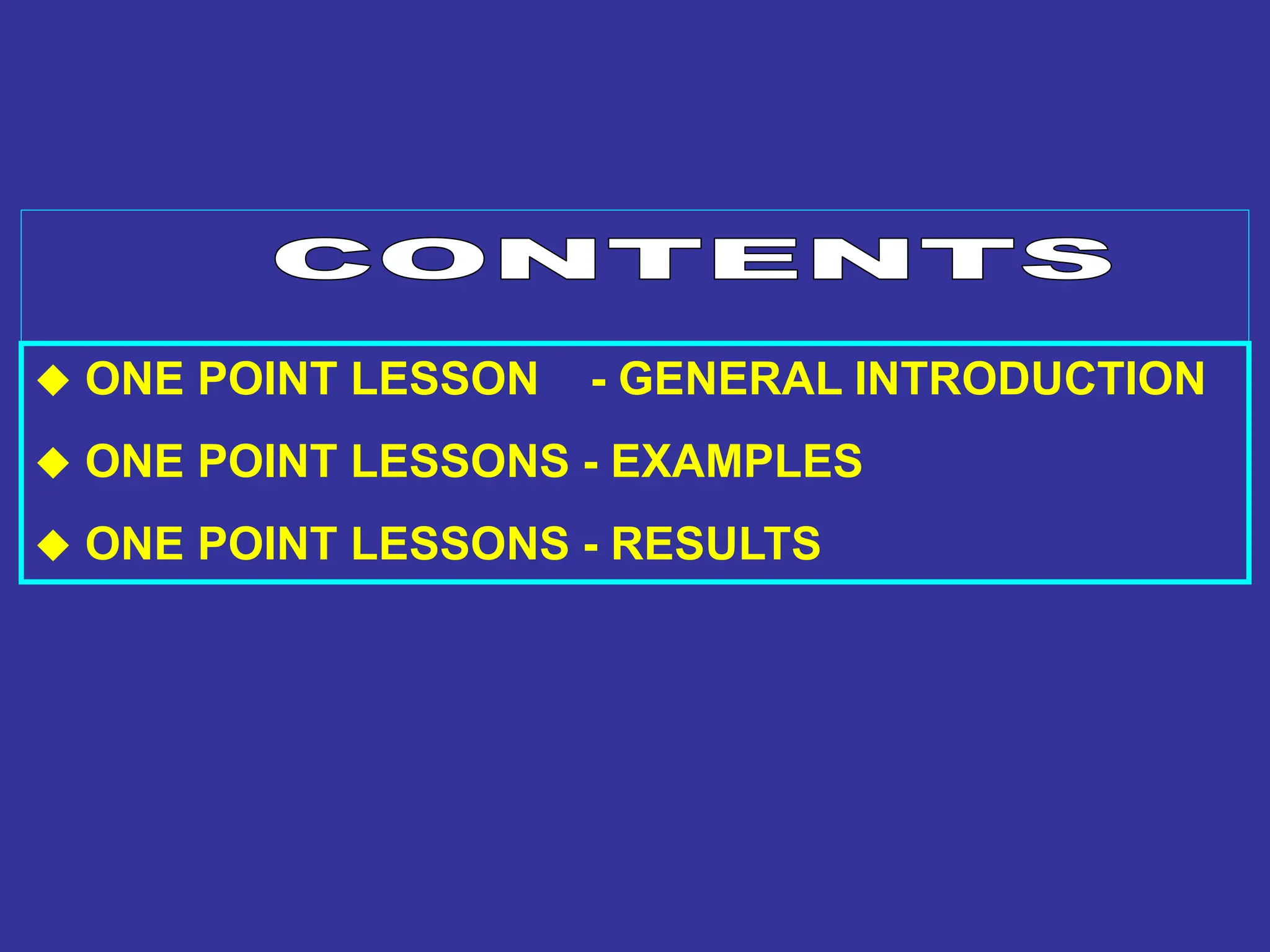 CONTENTS

◆ ONE POINT LESSON - GENERAL INTRODUCTION

◆ ONE POINT LESSONS - EXAMPLES

◆ ONE POINT LESSONS - RESULTS